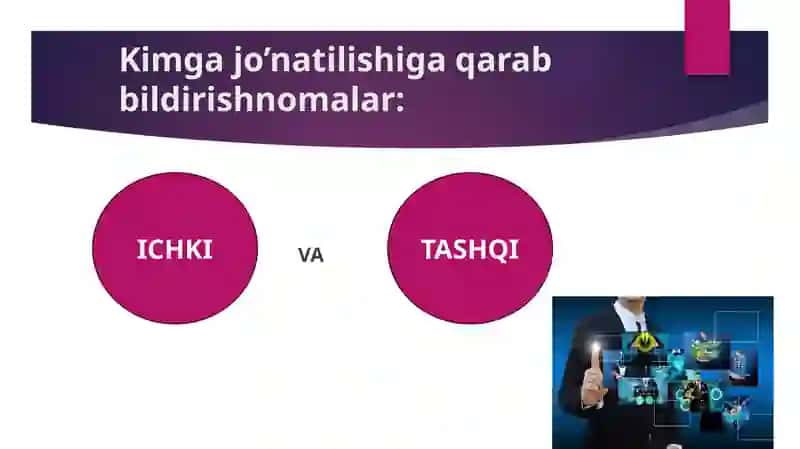 Kimga jo’natilishiga qarab bildirishnomalar:

ICHKI

VA

TASHQI